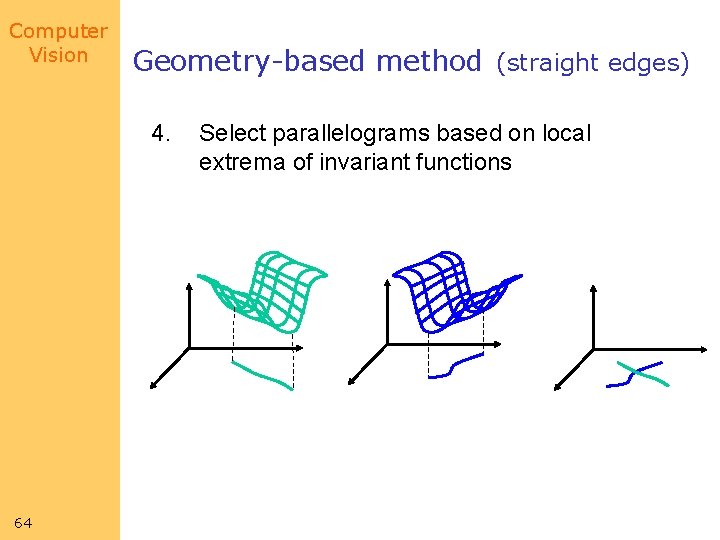 Computer Vision

Geometry-based method (straight edges)

4. Select parallelograms based on local extrema of invariant functions

64